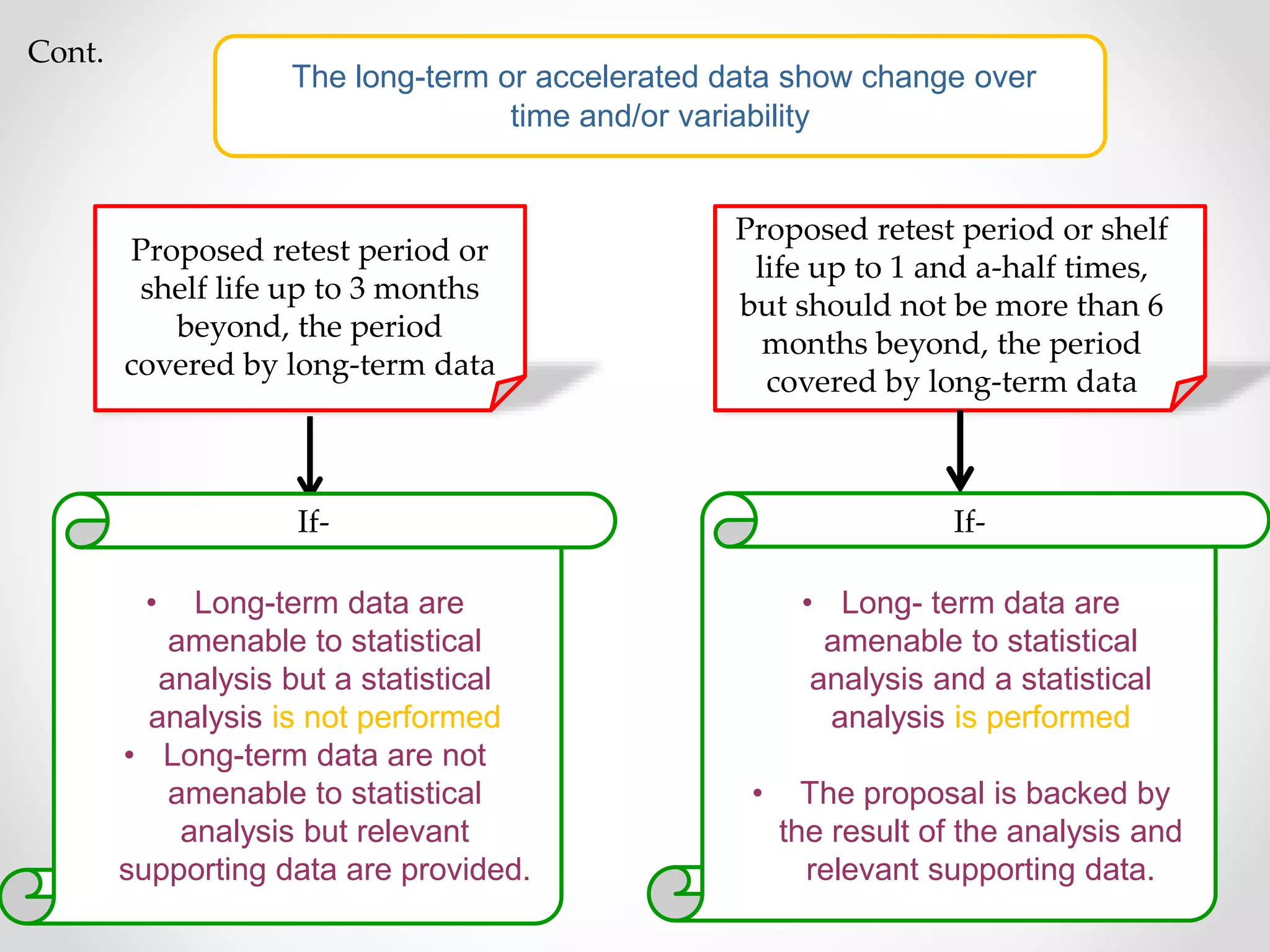 Cont.

The long-term or accelerated data show change over time and/or variability

Proposed retest period or shelf life up to 3 months beyond, the period covered by long-term data

If-

• Long-term data are amenable to statistical analysis but a statistical analysis is not performed
• Long-term data are not amenable to statistical analysis but relevant supporting data are provided.

Proposed retest period or shelf life up to 1 and a-half times, but should not be more than 6 months beyond, the period covered by long-term data

If-

• Long- term data are amenable to statistical analysis and a statistical analysis is performed

• The proposal is backed by the result of the analysis and relevant supporting data.